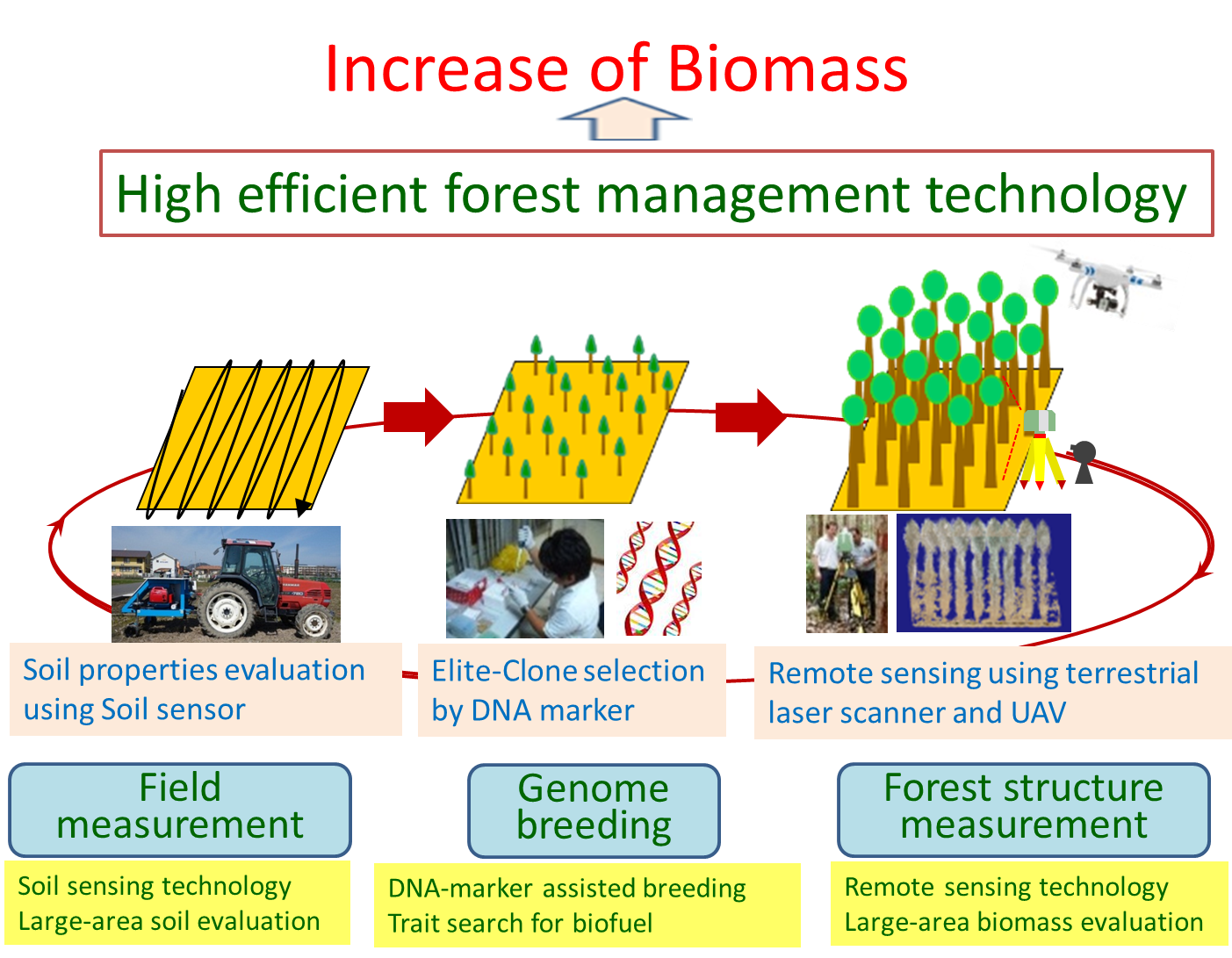 Increase of Biomass

High efficient forest management technology

Soil properties evaluation using Soil sensor

Elite-Clone selection by DNA marker

Remote sensing using terrestrial laser scanner and UAV

Field measurement

Genome breeding

Forest structure measurement

Soil sensing technology
Large-area soil evaluation

DNA-marker assisted breeding
Trait search for biofuel

Remote sensing technology
Large-area biomass evaluation